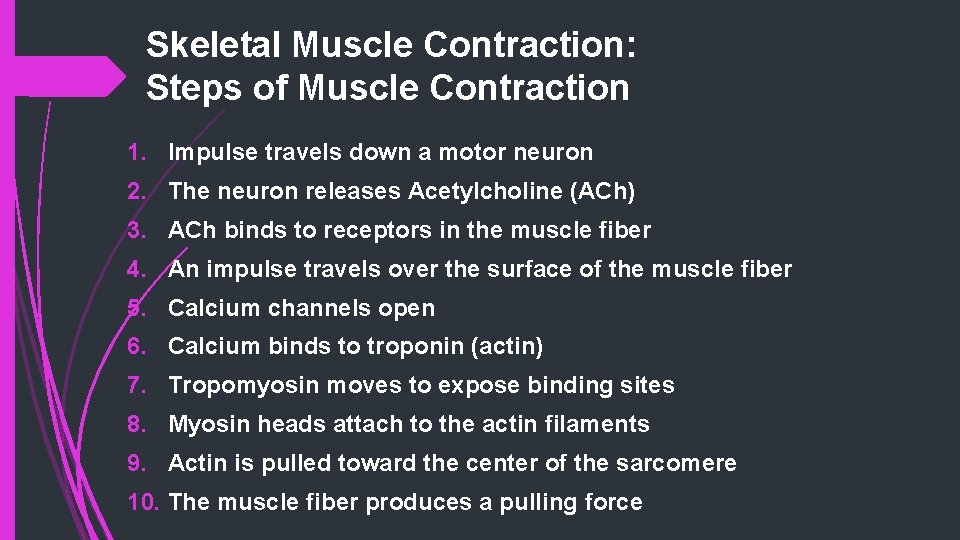 Skeletal Muscle Contraction:
Steps of Muscle Contraction

1. Impulse travels down a motor neuron
2. The neuron releases Acetylcholine (ACh)
3. ACh binds to receptors in the muscle fiber
4. An impulse travels over the surface of the muscle fiber
5. Calcium channels open
6. Calcium binds to troponin (actin)
7. Tropomyosin moves to expose binding sites
8. Myosin heads attach to the actin filaments
9. Actin is pulled toward the center of the sarcomere
10. The muscle fiber produces a pulling force